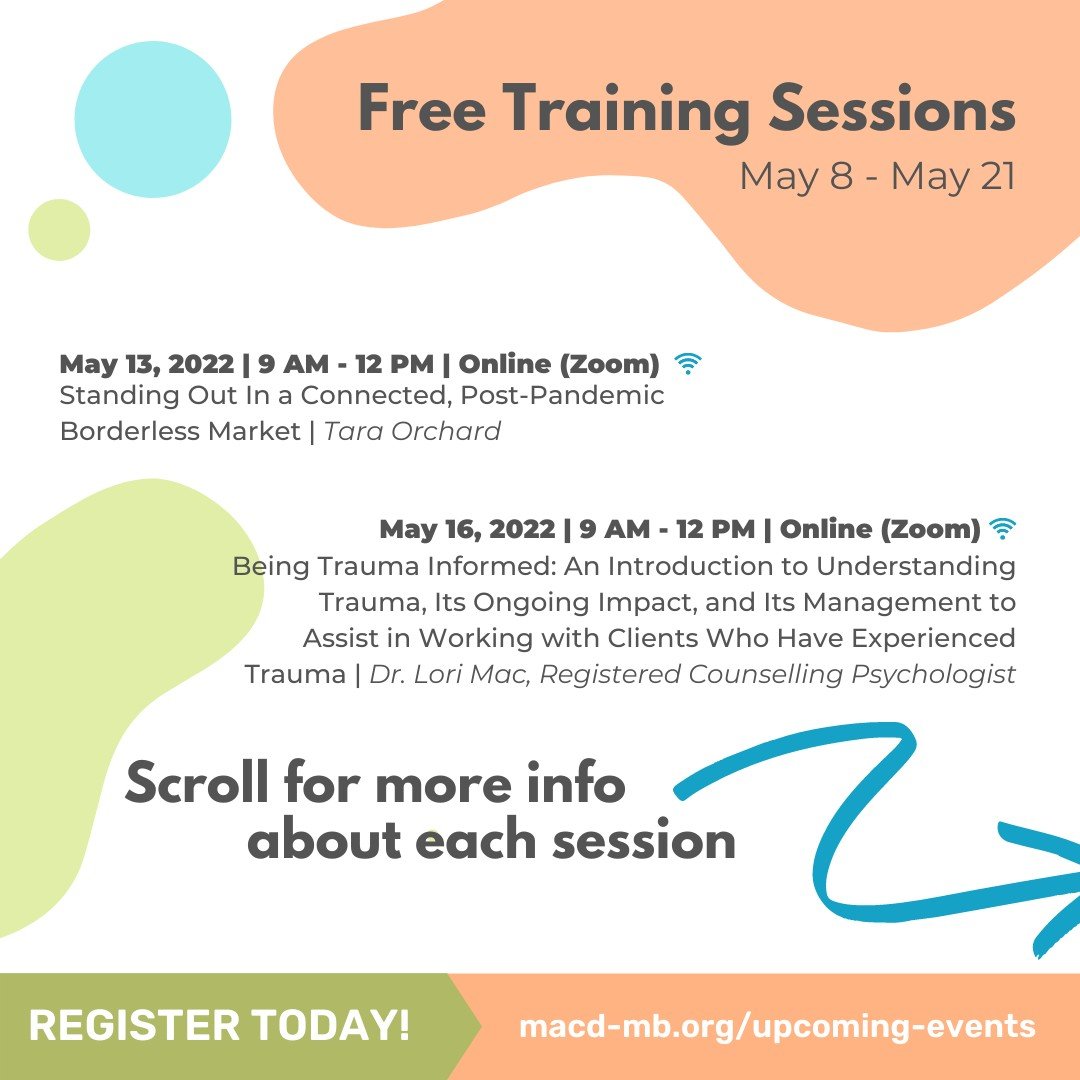 Free Training Sessions
May 8 - May 21

May 13, 2022 | 9 AM - 12 PM | Online (Zoom)
Standing Out In a Connected, Post-Pandemic Borderless Market | Tara Orchard

May 16, 2022 | 9 AM - 12 PM | Online (Zoom)
Being Trauma Informed: An Introduction to Understanding Trauma, Its Ongoing Impact, and Its Management to Assist in Working with Clients Who Have Experienced Trauma | Dr. Lori Mac, Registered Counselling Psychologist

Scroll for more info about each session

REGISTER TODAY!

macd-mb.org/upcoming-events